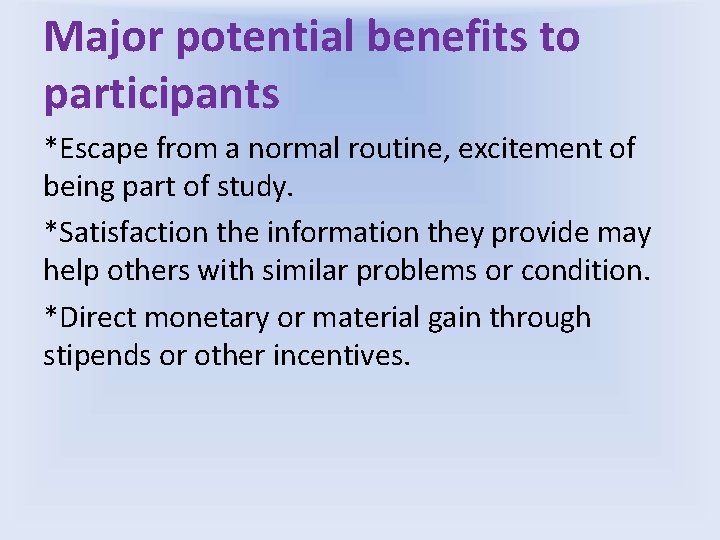 Major potential benefits to participants

*Escape from a normal routine, excitement of being part of study.

*Satisfaction the information they provide may help others with similar problems or condition.

*Direct monetary or material gain through stipends or other incentives.